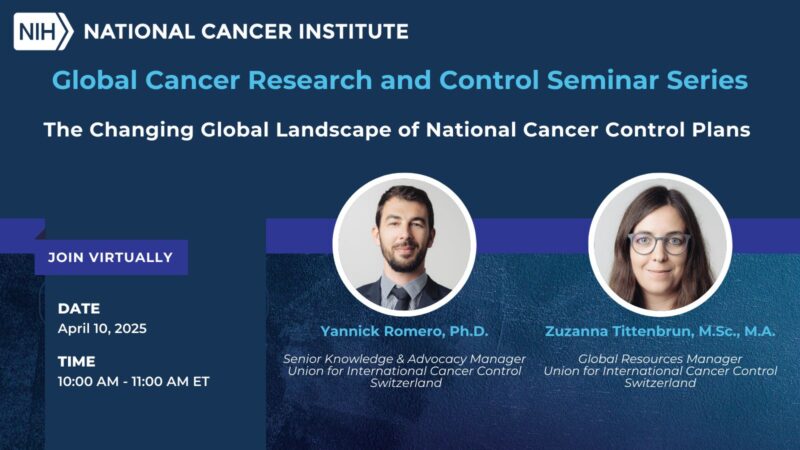 NIH NATIONAL CANCER INSTITUTE

Global Cancer Research and Control Seminar Series

The Changing Global Landscape of National Cancer Control Plans

JOIN VIRTUALLY

DATE
April 10, 2025

TIME
10:00 AM - 11:00 AM ET

Yannick Romero, Ph.D.

Senior Knowledge & Advocacy Manager
Union for International Cancer Control
Switzerland

Zuzanna Tittenbrun, M.Sc., M.A.

Global Resources Manager
Union for International Cancer Control
Switzerland